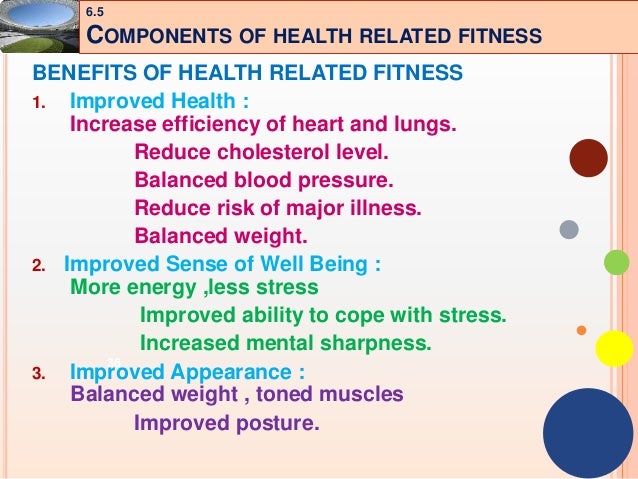 6.5
COMPONENTS OF HEALTH RELATED FITNESS

BENEFITS OF HEALTH RELATED FITNESS

1. Improved Health :
Increase efficiency of heart and lungs.
Reduce cholesterol level.
Balanced blood pressure.
Reduce risk of major illness.
Balanced weight.

2. Improved Sense of Well Being :
More energy ,less stress
Improved ability to cope with stress.
Increased mental sharpness.

36

3. Improved Appearance :
Balanced weight , toned muscles
Improved posture.